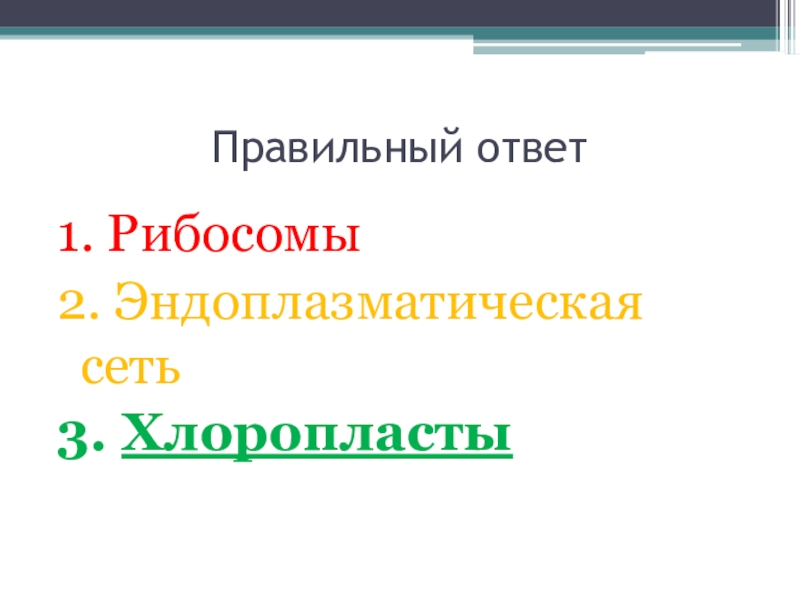 Правильный ответ

1. Рибосомы
2. Эндоплазматическая сеть
3. Хлоропласты